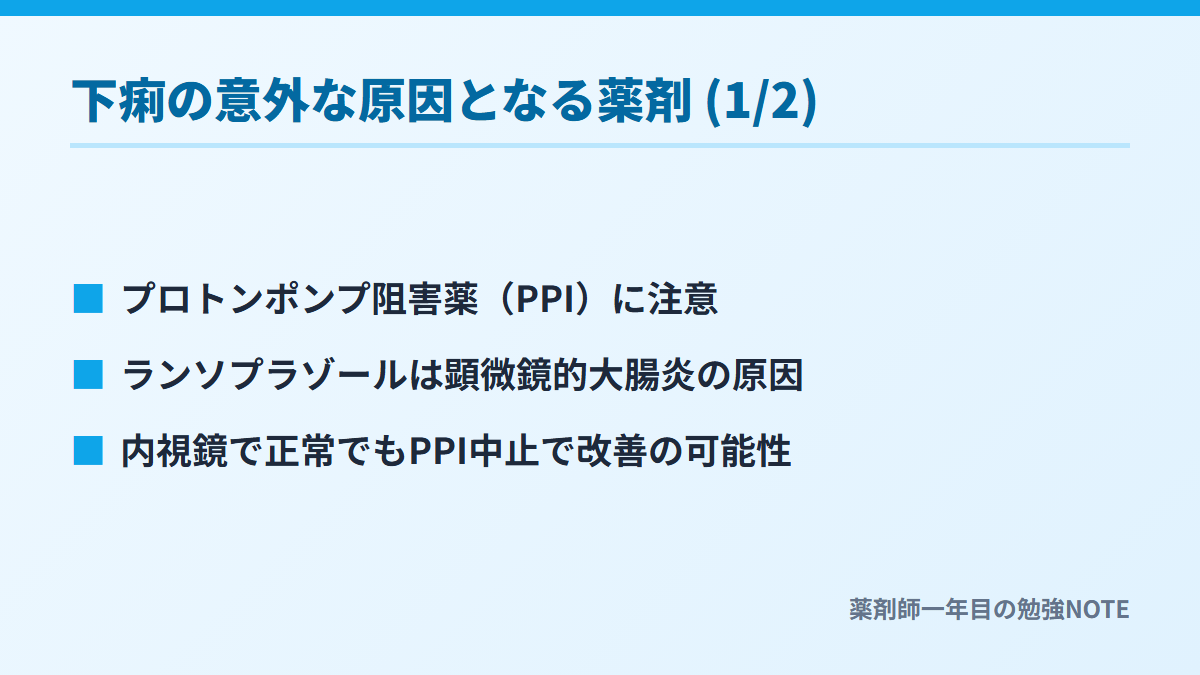 下痢の意外な原因となる薬剤 (1/2)

■ プロトンポンプ阻害薬（PPI）に注意

■ ランソプラゾールは顕微鏡的大腸炎の原因

■ 内視鏡で正常でもPPI中止で改善の可能性

薬剤師一年目の勉強NOTE